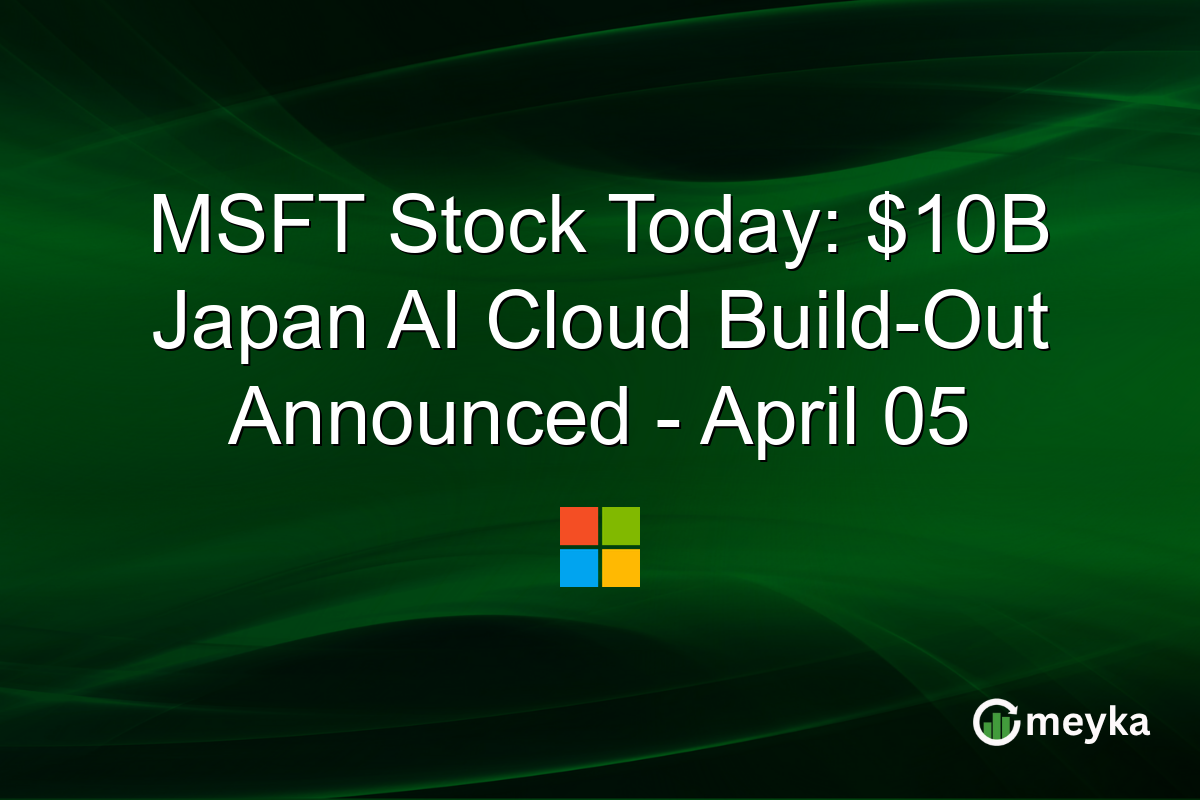 MSFT Stock Today: \$10B Japan AI Cloud Build-Out Announced - April 05

meyka